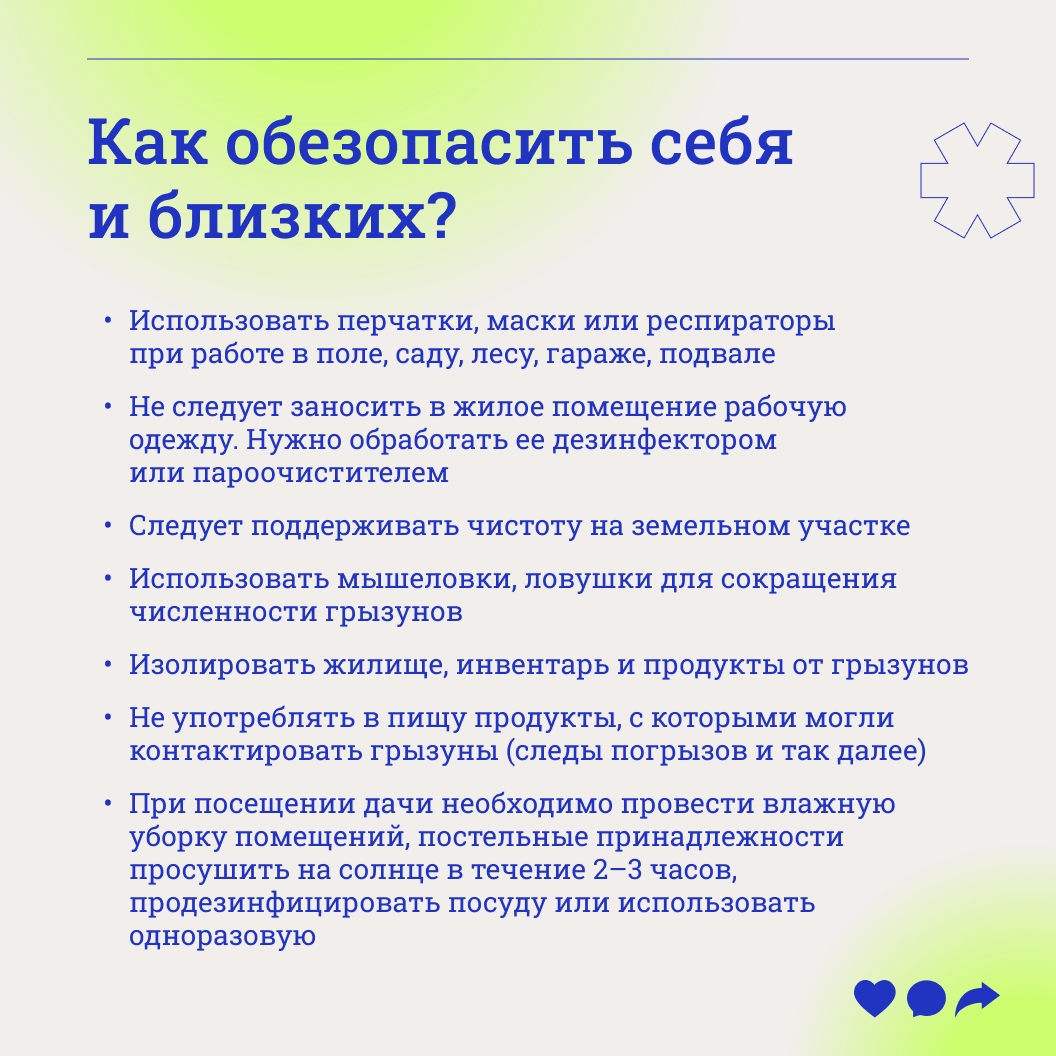 Как обезопасить себя и близких?

• Использовать перчатки, маски или респираторы при работе в поле, саду, лесу, гараже, подвале

• Не следует заносить в жилое помещение рабочую одежду. Нужно обработать ее дезинфектором или пароочистителем

• Следует поддерживать чистоту на земельном участке

• Использовать мышеловки, ловушки для сокращения численности грызунов

• Изолировать жилище, инвентарь и продукты от грызунов

• Не употреблять в пищу продукты, с которыми могли контактировать грызуны (следы погрызов и так далее)

• При посещении дачи необходимо провести влажную уборку помещений, постельные принадлежности просушить на солнце в течение 2–3 часов, продезинфицировать посуду или использовать одноразовую